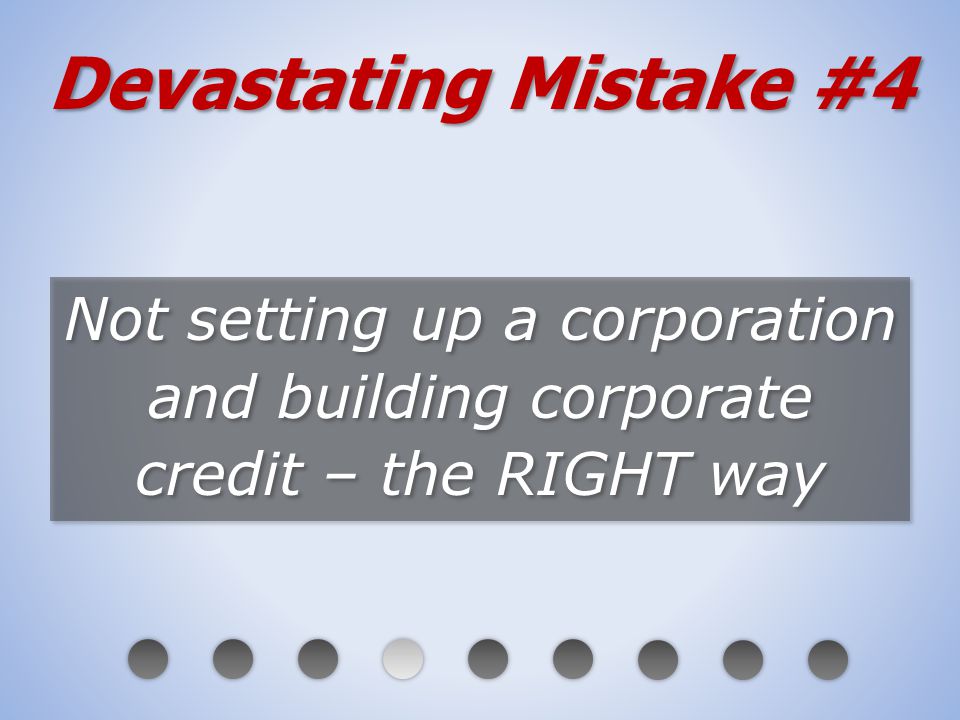 Devastating Mistake #4

Not setting up a corporation and building corporate credit – the RIGHT way